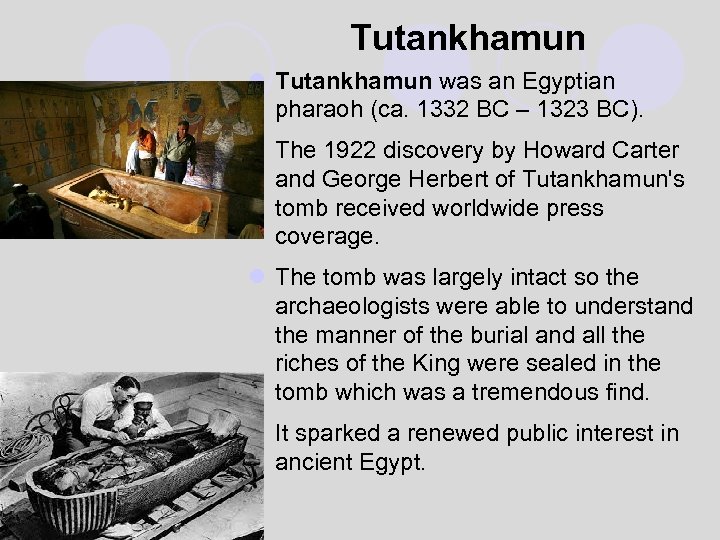 Tutankhamun

Tutankhamun was an Egyptian pharaoh (ca. 1332 BC – 1323 BC).

The 1922 discovery by Howard Carter and George Herbert of Tutankhamun's tomb received worldwide press coverage.

The tomb was largely intact so the archaeologists were able to understand the manner of the burial and all the riches of the King were sealed in the tomb which was a tremendous find.

It sparked a renewed public interest in ancient Egypt.